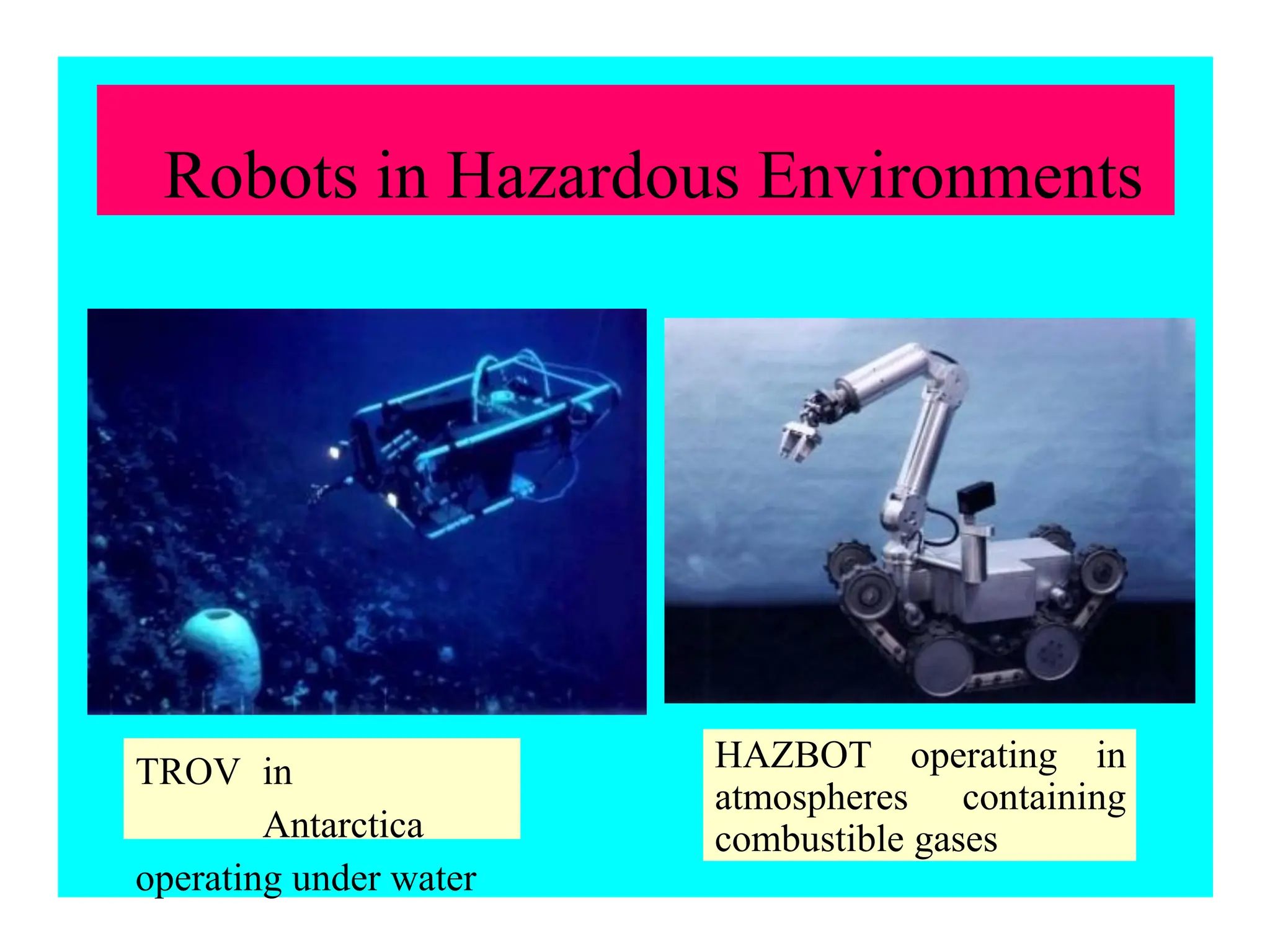 Robots in Hazardous Environments

TROV in Antarctica operating under water

HAZBOT operating in atmospheres containing combustible gases